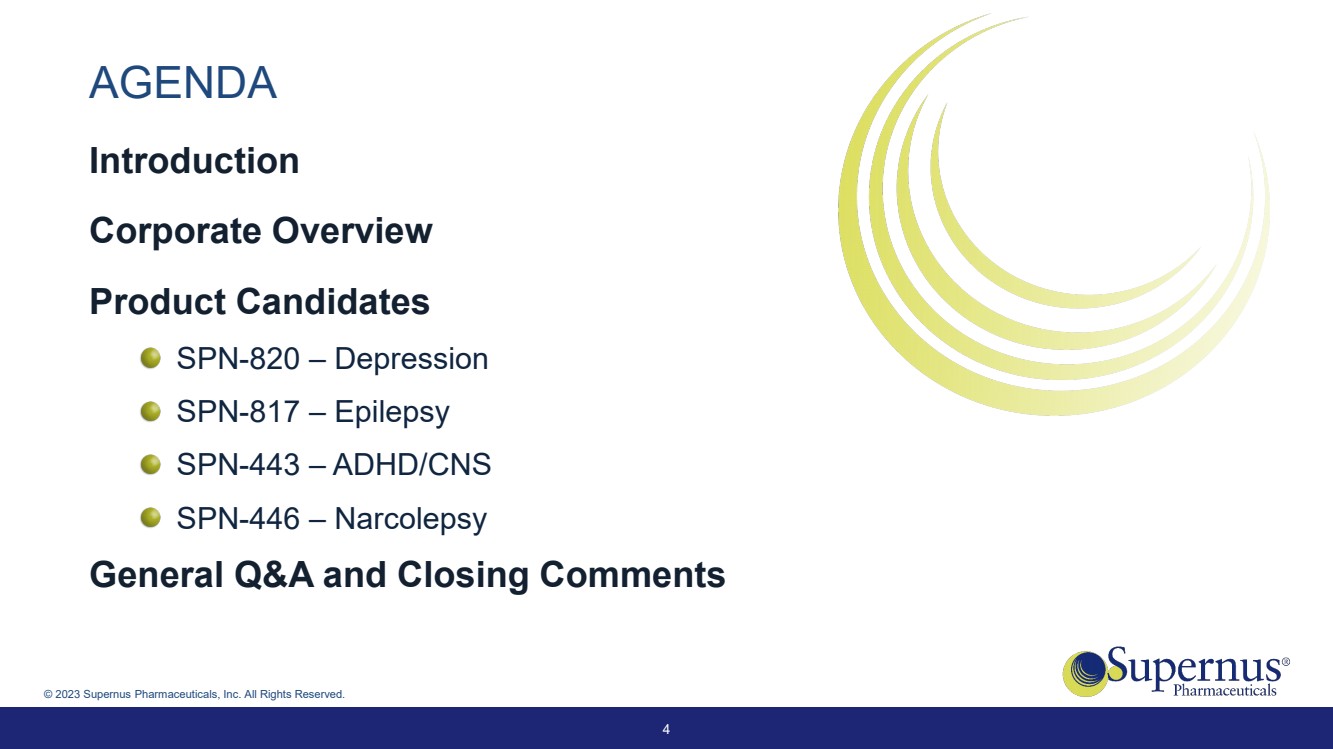 AGENDA

Introduction

Corporate Overview

Product Candidates

SPN-820 – Depression

SPN-817 – Epilepsy

SPN-443 – ADHD/CNS

SPN-446 – Narcolepsy

General Q&A and Closing Comments

© 2023 Supernus Pharmaceuticals, Inc. All Rights Reserved.

Supernus®
Pharmaceuticals

4